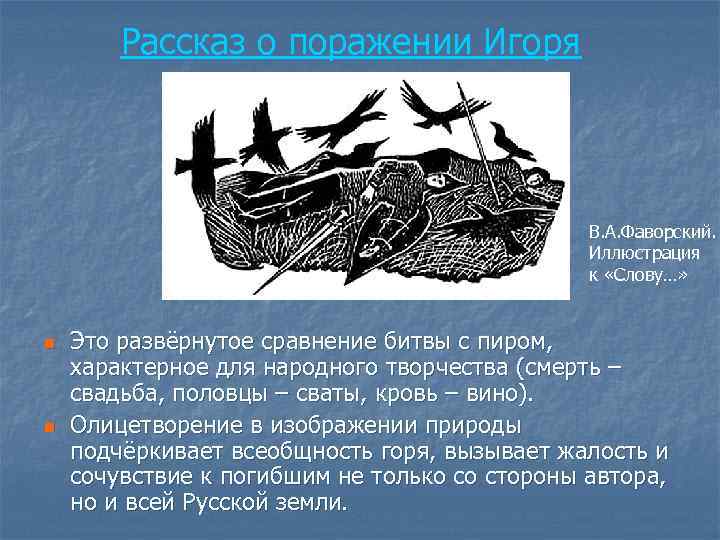 Рассказ о поражении Игоря

В.А.Фаворский. Иллюстрация к «Слову...»

Это развёрнутое сравнение битвы с пиром, характерное для народного творчества (смерть – свадьба, половцы – сваты, кровь – вино).

Олицетворение в изображении природы подчёркивает всеобщность горя, вызывает жалость и сочувствие к погибшим не только со стороны автора, но и всей Русской земли.